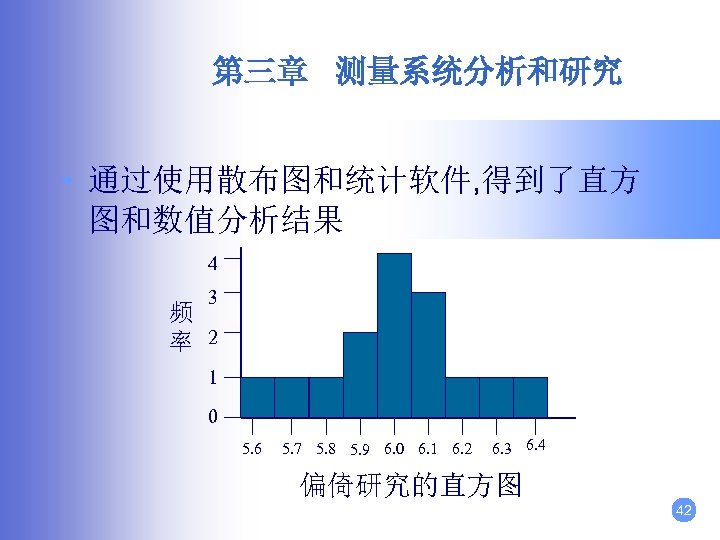 第三章　测量系统分析和研究

• 通过使用散布图和统计软件,得到了直方图和数值分析结果

频率

4
3
2
1
0

5.6 5.7 5.8 5.9 6.0 6.1 6.2 6.3 6.4

偏倚研究的直方图

42